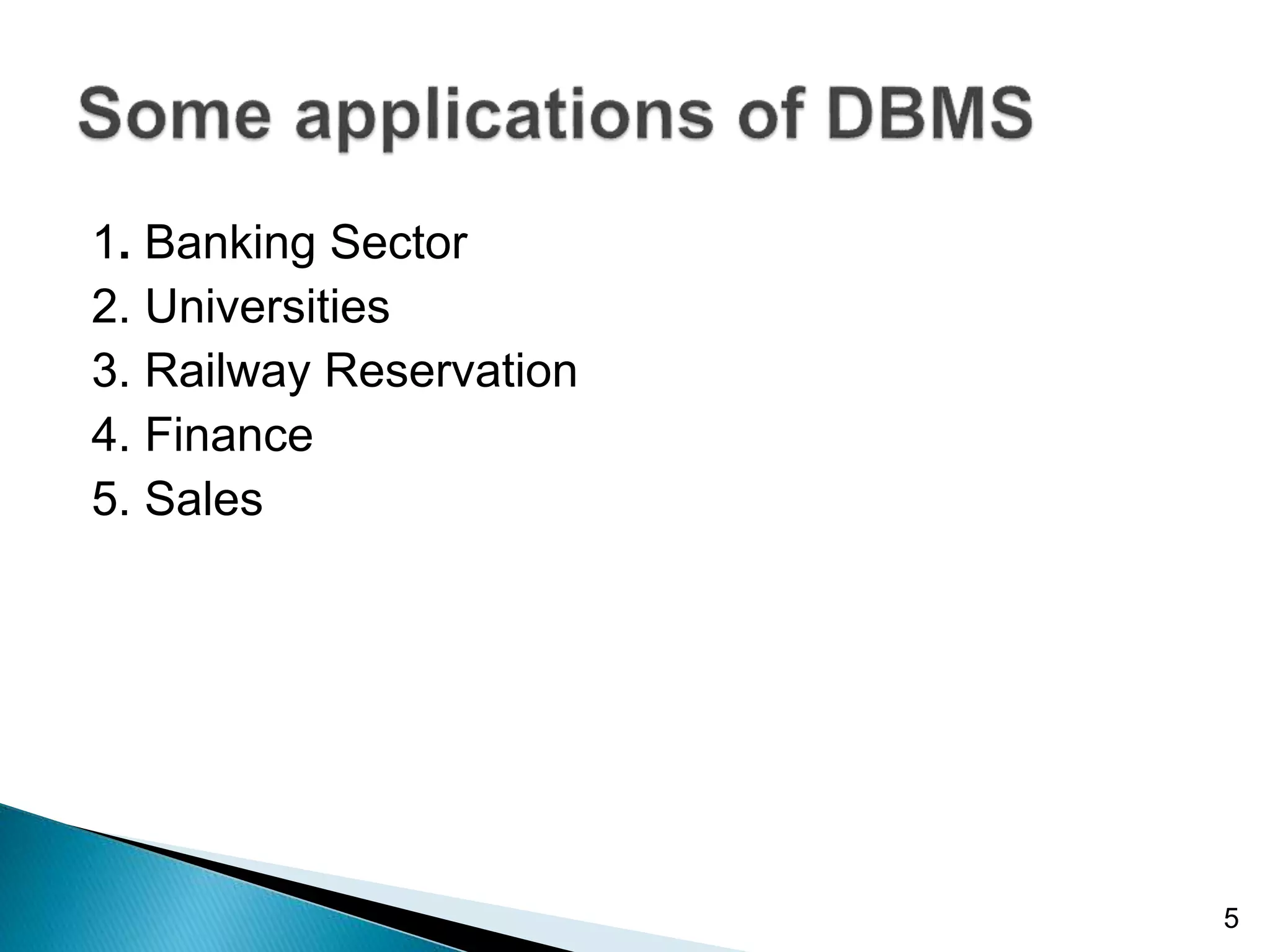 Some applications of DBMS

1. Banking Sector
2. Universities
3. Railway Reservation
4. Finance
5. Sales

5